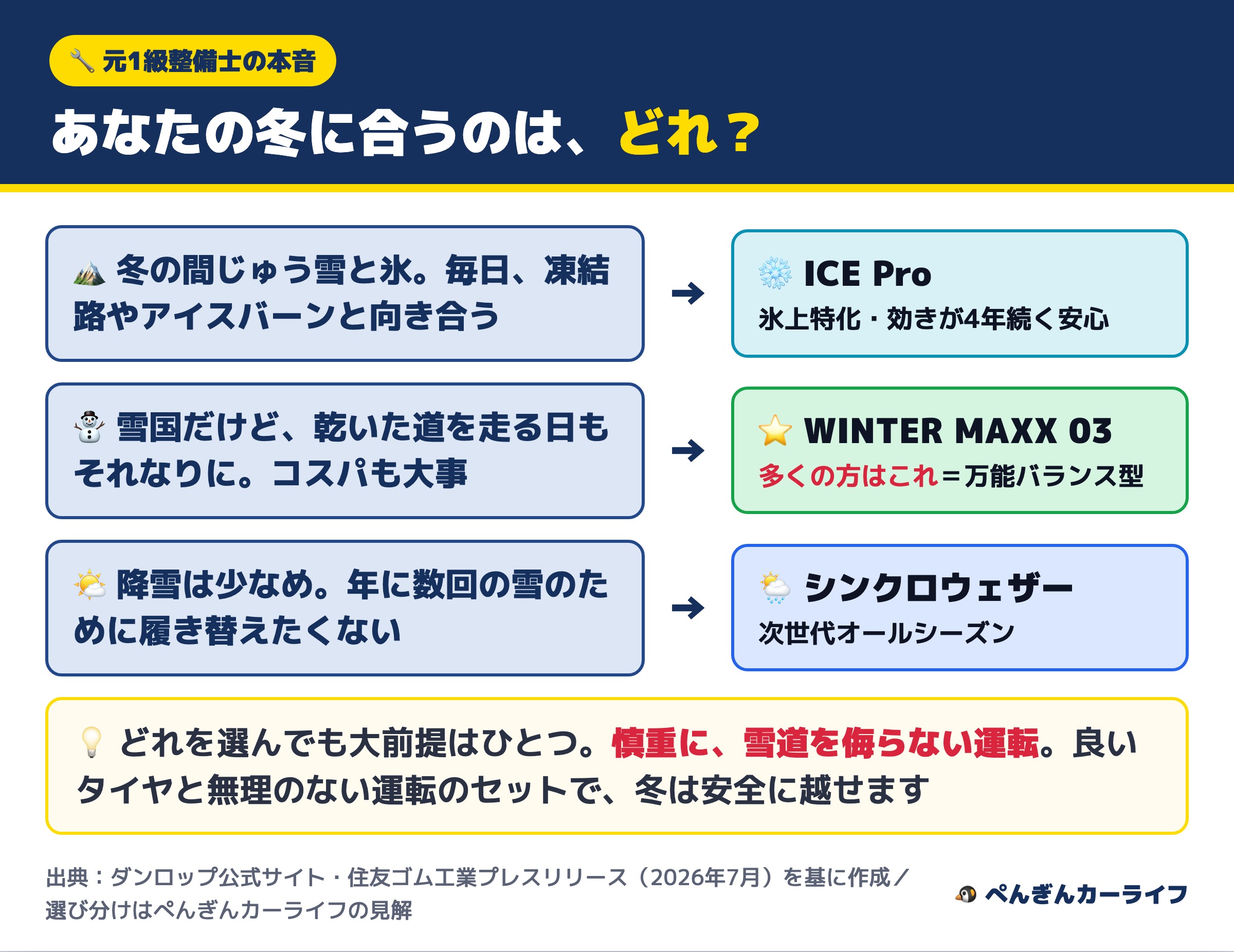 元1級整備士の本音

あなたの冬に合うのは、どれ？

冬の間じゅう雪と氷。毎日、凍結路やアイスバーンと向き合う

→

ICE Pro
氷上特化・効きが4年続く安心

雪国だけど、乾いた道を走る日もそれなりに。コスパも大事

→

WINTER MAXX 03
多くの方はこれ＝万能バランス型

降雪は少なめ。年に数回の雪のために履き替えたくない

→

シンクロウェザー
次世代オールシーズン

どれを選んでも大前提はひとつ。慎重に、雪道を侮らない運転。良いタイヤと無理のない運転のセットで、冬は安全に越せます

出典：ダンロップ公式サイト・住友ゴム工業プレスリリース（2026年7月）を基に作成／選び分けはぺんぎんカーライフの見解

ぺんぎんカーライフ